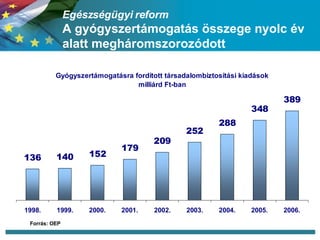 Egészségügyi reform
A gyógyszertámogatás összege nyolc év alatt megháromszorozódott

Gyógyszertámogatásra fordított társadalombiztosítási kiadások milliárd Ft-ban

136 140 152 179 209 252 288 348 389

1998. 1999. 2000. 2001. 2002. 2003. 2004. 2005. 2006.

Forrás: OEP